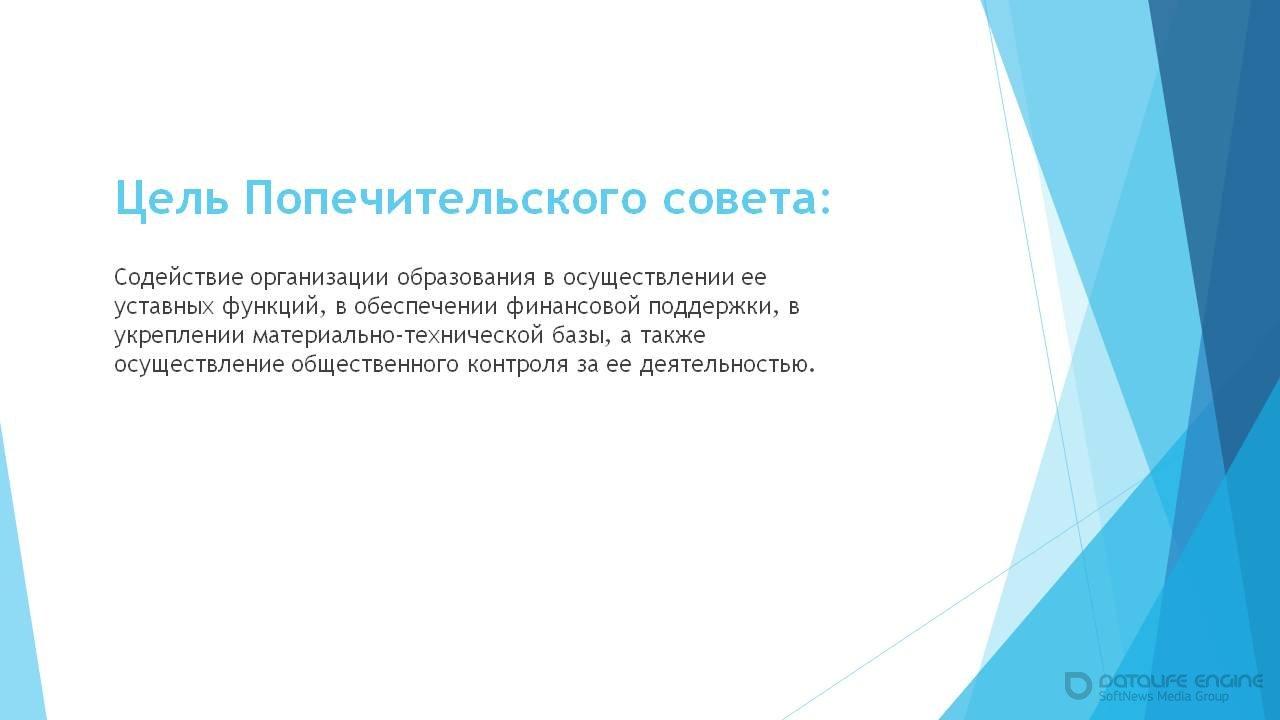 Цель Попечительского совета:

Содействие организации образования в осуществлении ее уставных функций, в обеспечении финансовой поддержки, в укреплении материально-технической базы, а также осуществление общественного контроля за ее деятельностью.

DATALIFE ENGINE
SoftNews Media Group